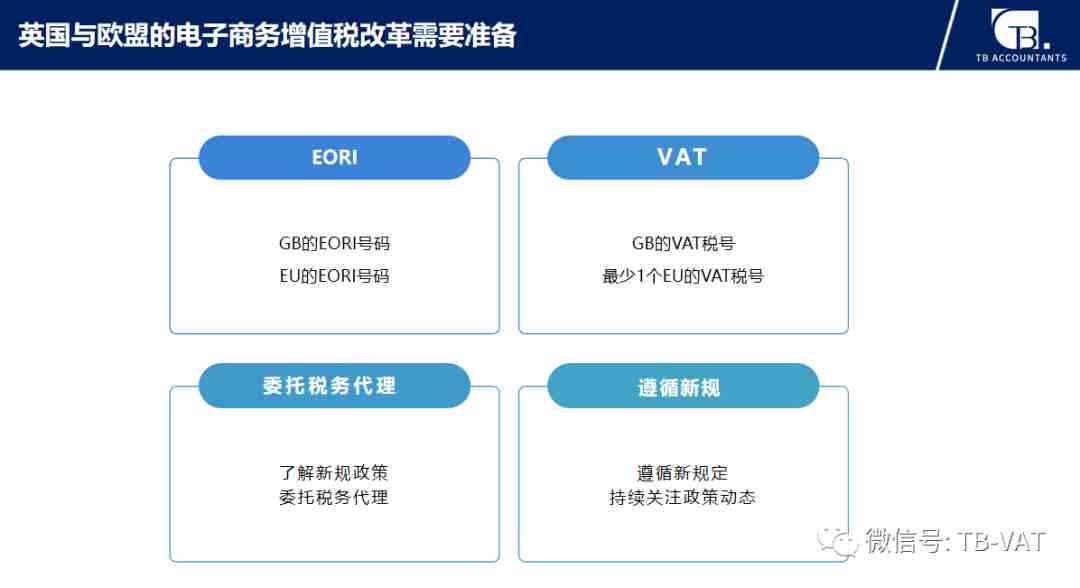 英国与欧盟的电子商务增值税改革需要准备

TB.
TB ACCOUNTANTS

EORI

GB的EORI号码
EU的EORI号码

VAT

GB的VAT税号
最少1个EU的VAT税号

委托税务代理

了解新规政策
委托税务代理

遵循新规

遵循新规定
持续关注政策动态

微信号: TB-VAT